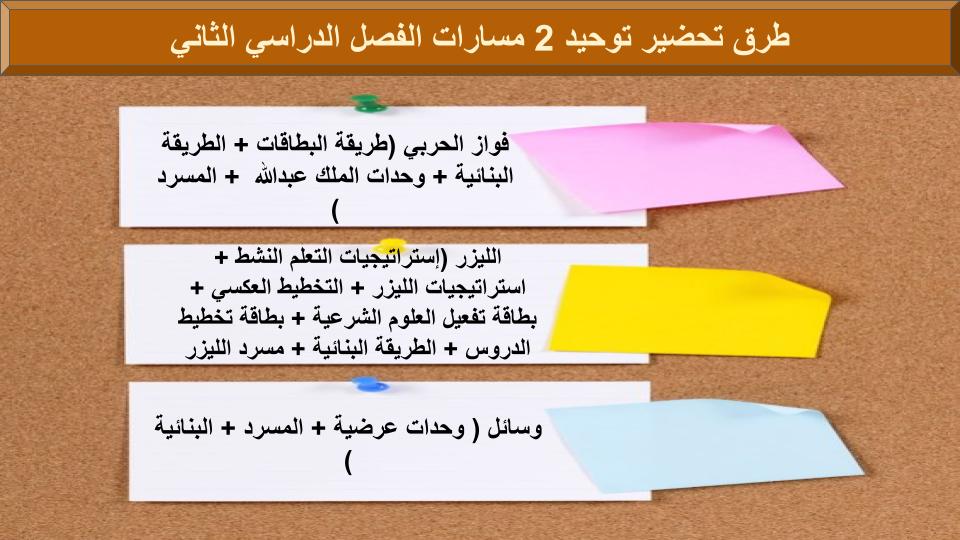 طرق تحضير توحيد 2 مسارات الفصل الدراسي الثاني

فواز الحربي (طريقة البطاقات + الطريقة البنائية + وحدات الملك عبدالله + المسرد )

الليزر (إستراتيجيات التعلم النشط + استراتيجيات الليزر + التخطيط العكسي + بطاقة تفعيل العلوم الشرعية + بطاقة تخطيط الدروس + الطريقة البنائية + مسرد الليزر

وسائل ( وحدات عرضية + المسرد + البنائية )